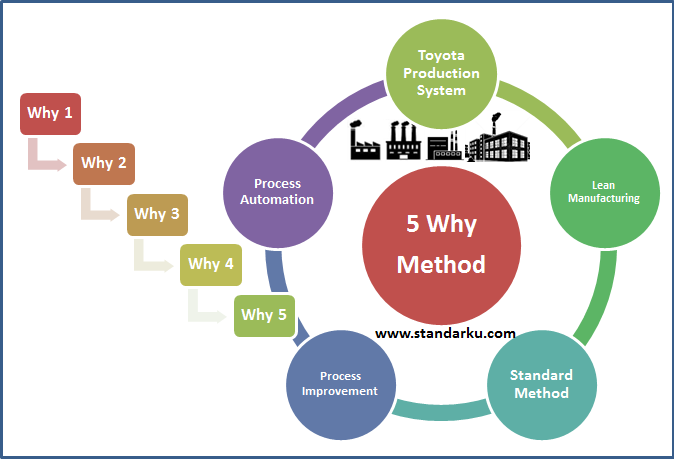 Why 1

Why 2

Why 3

Why 4

Why 5

Toyota Production System

Lean Manufacturing

Standard Method

Process Improvement

Process Automation

5 Why Method

www.standarku.com